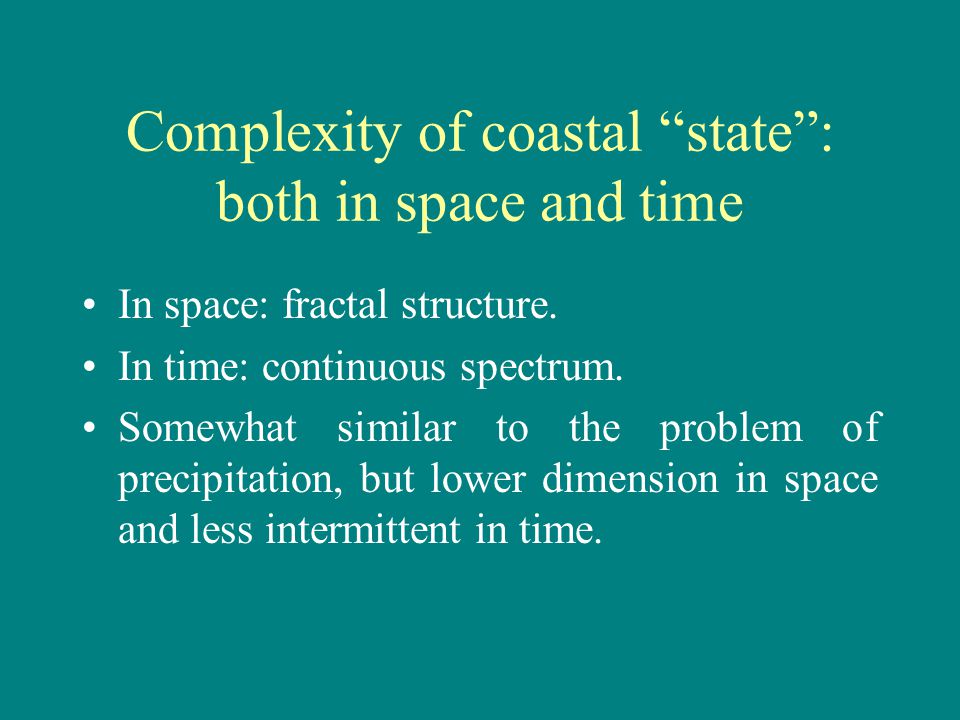 Complexity of coastal “state”: both in space and time

• In space: fractal structure.
• In time: continuous spectrum.
• Somewhat similar to the problem of precipitation, but lower dimension in space and less intermittent in time.